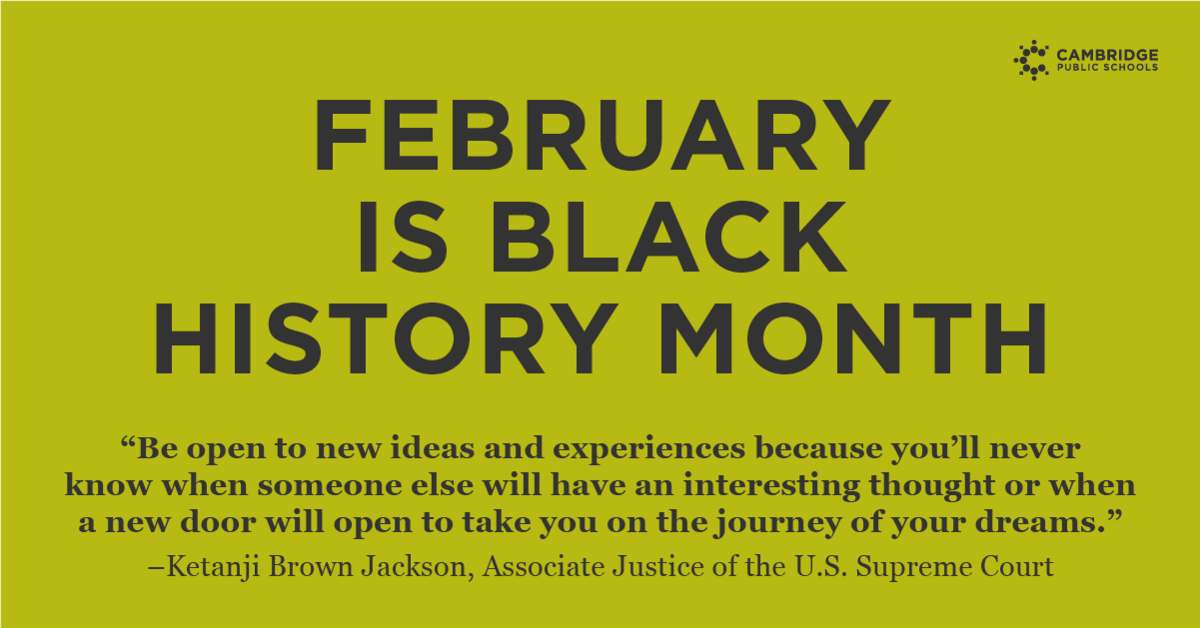 CAMBRIDGE
PUBLIC SCHOOLS

FEBRUARY
IS BLACK
HISTORY MONTH

“Be open to new ideas and experiences because you’ll never know when someone else will have an interesting thought or when a new door will open to take you on the journey of your dreams.”

–Ketanji Brown Jackson, Associate Justice of the U.S. Supreme Court